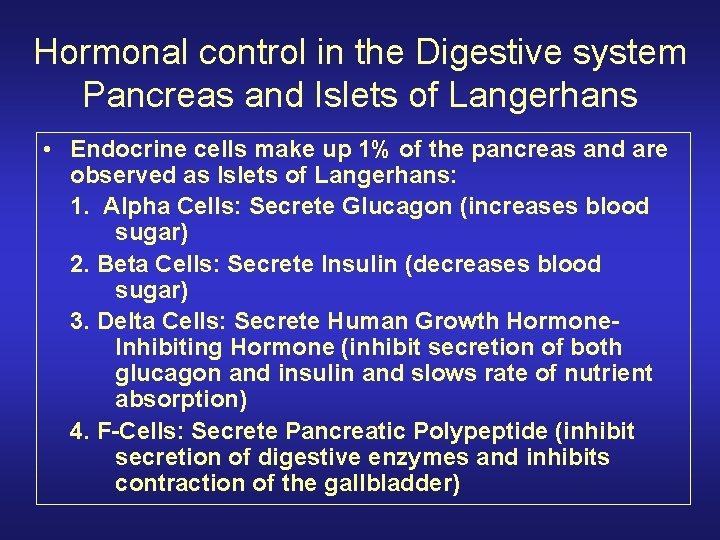 Hormonal control in the Digestive system
Pancreas and Islets of Langerhans

• Endocrine cells make up 1% of the pancreas and are observed as Islets of Langerhans:

1. Alpha Cells: Secrete Glucagon (increases blood sugar)

2. Beta Cells: Secrete Insulin (decreases blood sugar)

3. Delta Cells: Secrete Human Growth Hormone-Inhibiting Hormone (inhibit secretion of both glucagon and insulin and slows rate of nutrient absorption)

4. F-Cells: Secrete Pancreatic Polypeptide (inhibit secretion of digestive enzymes and inhibits contraction of the gallbladder)